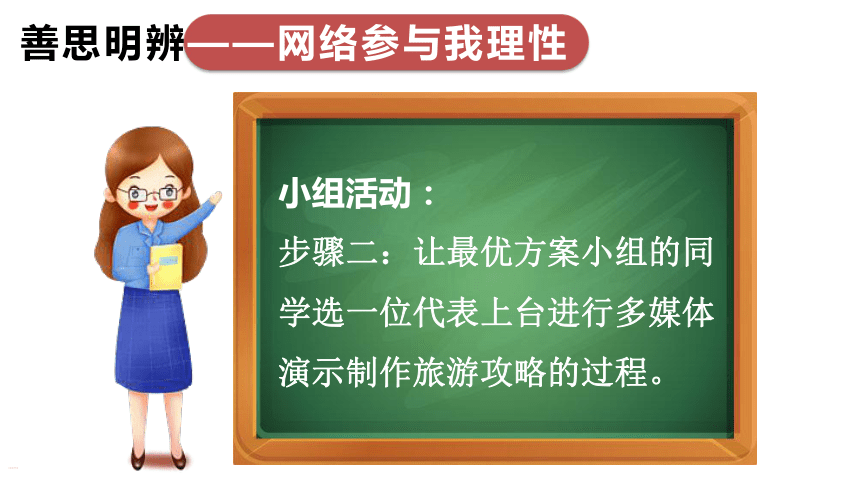 善思明辨——网络参与我理性

小组活动：

步骤二：让最优方案小组的同学选一位代表上台进行多媒体演示制作旅游攻略的过程。